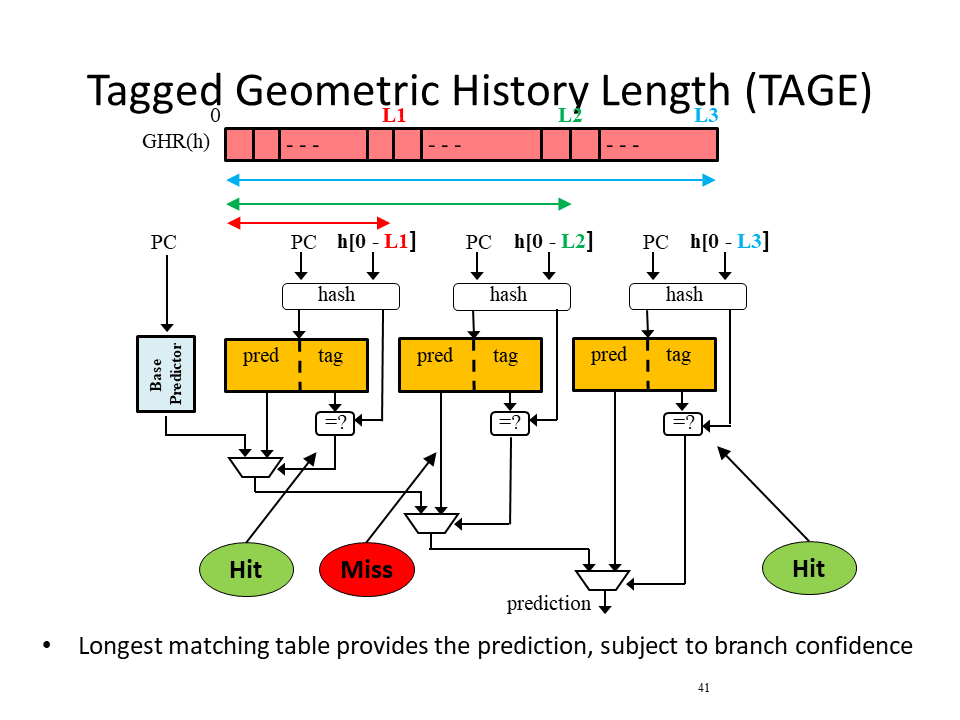 Tagged Geometric History Length (TAGE)

0 L1 L2 L3

GHR(h) - - - - - - - - -

PC

PC h[0 - L1]

PC h[0 - L2]

PC h[0 - L3]

hash

hash

hash

Base Predictor

pred tag

pred tag

pred tag

=?

=?

=?

Hit

Miss

Hit

prediction

• Longest matching table provides the prediction, subject to branch confidence

41